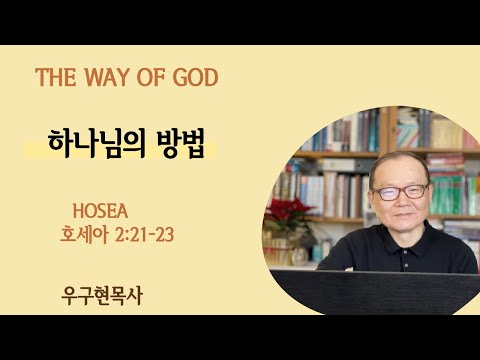 THE WAY OF GOD

하나님의 방법

HOSEA
호세아 2:21-23

우구현목사